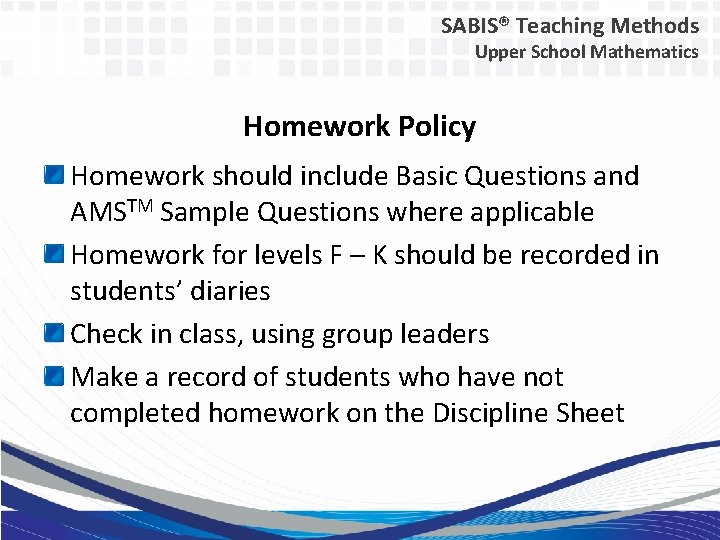 SABIS® Teaching Methods
Upper School Mathematics

Homework Policy

Homework should include Basic Questions and AMS™ Sample Questions where applicable

Homework for levels F – K should be recorded in students' diaries

Check in class, using group leaders

Make a record of students who have not completed homework on the Discipline Sheet